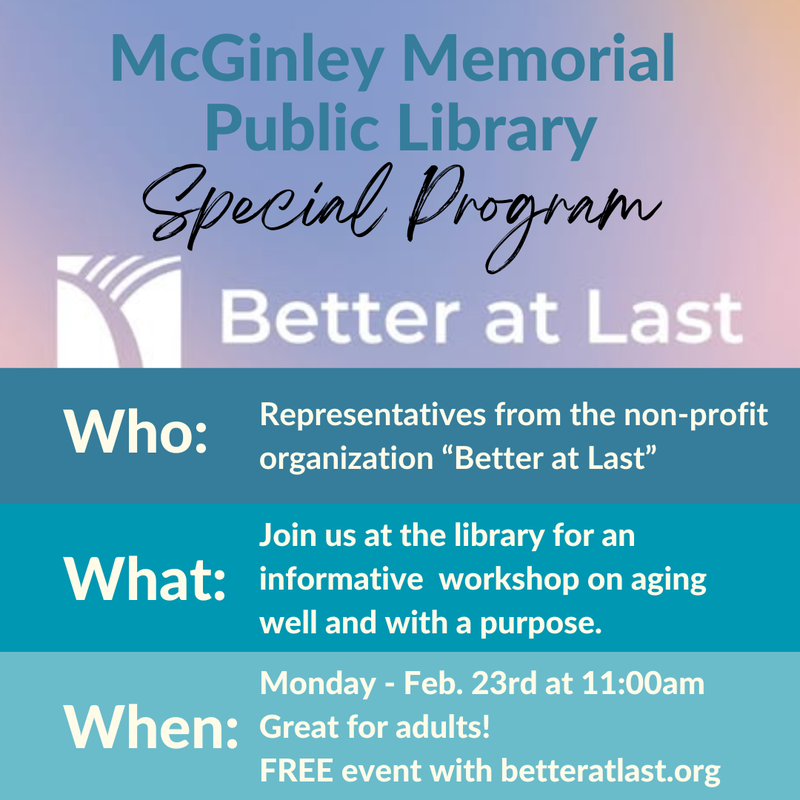 McGinley Memorial Public Library
Special Program

Better at Last

Who: Representatives from the non-profit organization “Better at Last”

What: Join us at the library for an informative workshop on aging well and with a purpose.

When: Monday - Feb. 23rd at 11:00am
Great for adults!
FREE event with betteratlast.org